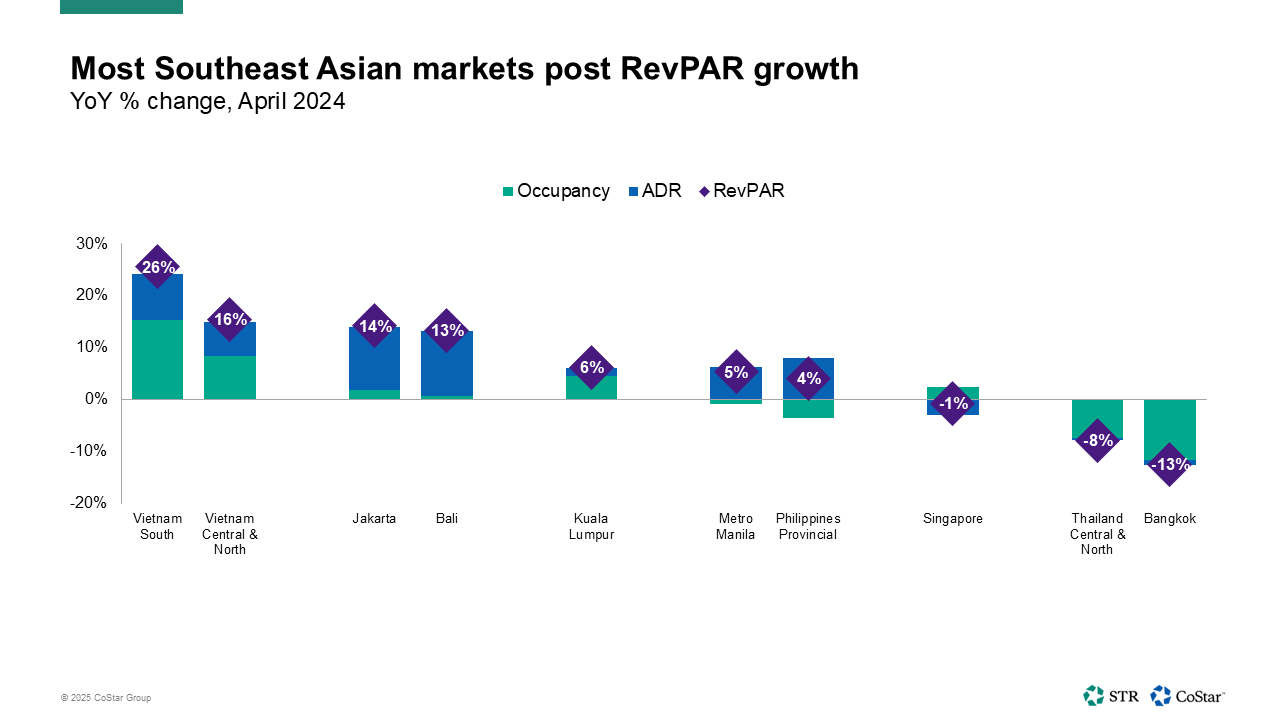 Most Southeast Asian markets post RevPAR growth
YoY % change, April 2024

Occupancy ADR RevPAR

30%
20%
10%
0%
-10%
-20%

26%
16%
14%
13%
6%
5%
4%
-1%
-8%
-13%

Vietnam South
Vietnam Central & North
Jakarta
Bali
Kuala Lumpur
Metro Manila
Philippines Provincial
Singapore
Thailand Central & North
Bangkok

© 2025 CoStar Group

STR CoStar™